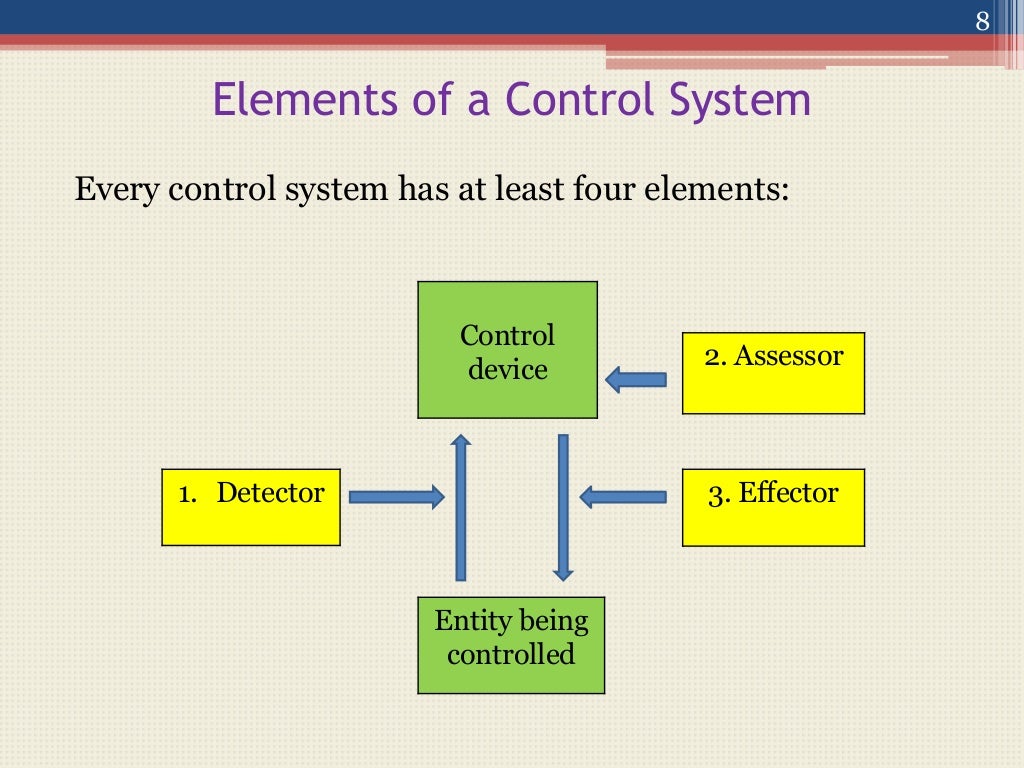 8

Elements of a Control System

Every control system has at least four elements:

Control device

2. Assessor

1. Detector

3. Effector

Entity being controlled